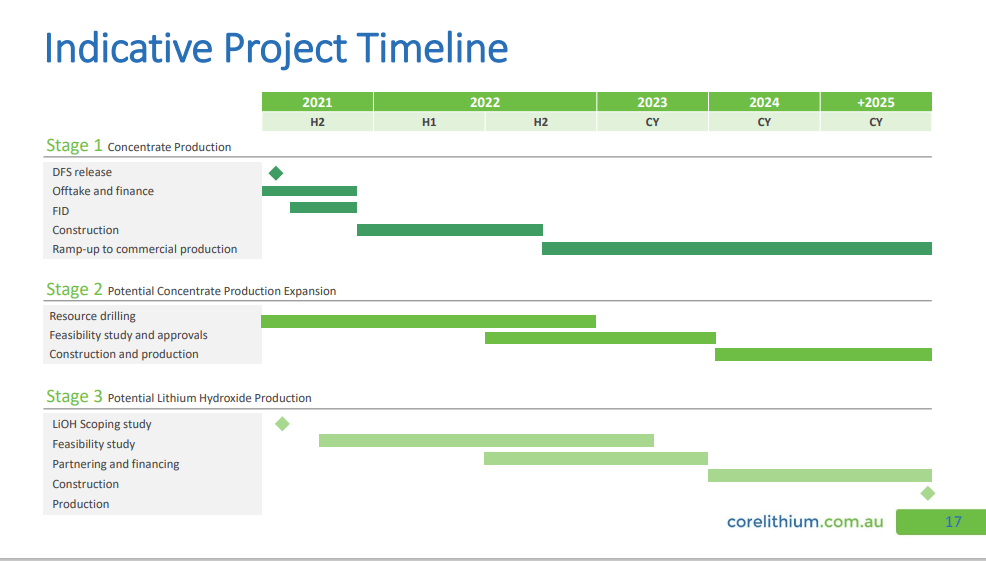 Indicative Project Timeline

| 2021 | 2022 | | 2023 | 2024 | +2025 |
|---|---|---|---|---|---|
| H2 | H1 | H2 | CY | CY | CY |

Stage 1 Concentrate Production

DFS release
Offtake and finance
FID
Construction
Ramp-up to commercial production

Stage 2 Potential Concentrate Production Expansion

Resource drilling
Feasibility study and approvals
Construction and production

Stage 3 Potential Lithium Hydroxide Production

LiOH Scoping study
Feasibility study
Partnering and financing
Construction
Production

corelithium.com.au

17